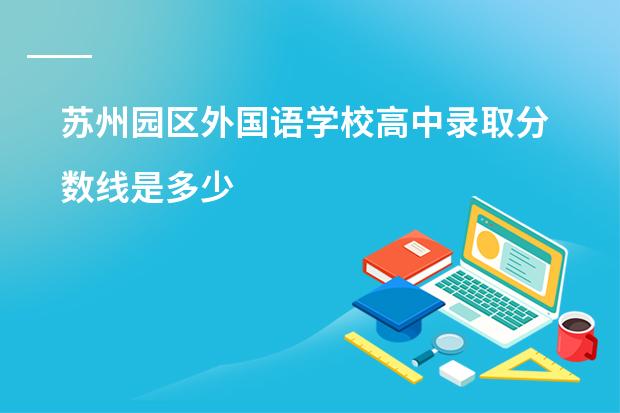 苏州园区外国语学校高中录取分数线是多少